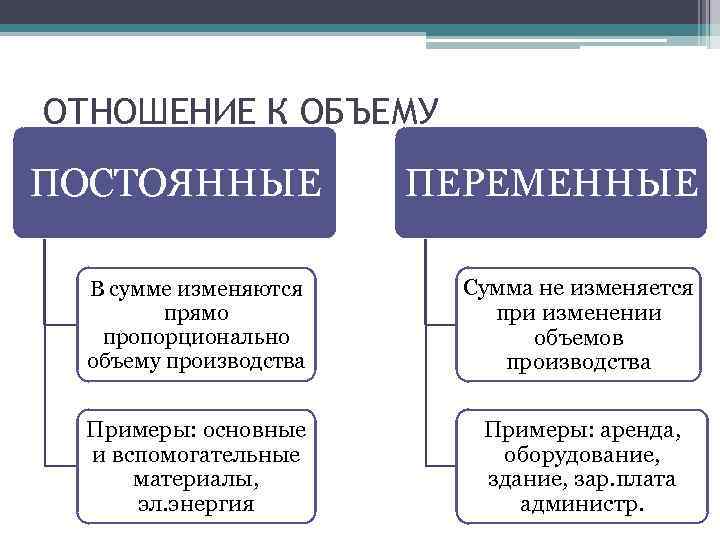 ОТНОШЕНИЕ К ОБЪЕМУ

ПОСТОЯННЫЕ

В сумме изменяются прямо пропорционально объему производства

Примеры: основные и вспомогательные материалы, эл.энергия

ПЕРЕМЕННЫЕ

Сумма не изменяется при изменении объемов производства

Примеры: аренда, оборудование, здание, зар.плата администр.